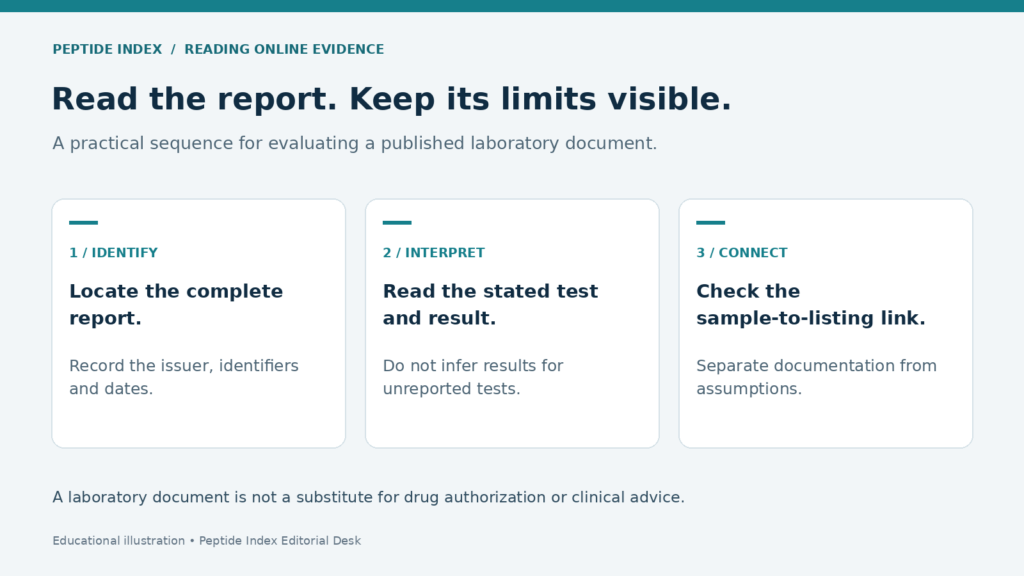 PEPTIDE INDEX / READING ONLINE EVIDENCE

Read the report. Keep its limits visible.

A practical sequence for evaluating a published laboratory document.

1 / IDENTIFY

Locate the complete report.

Record the issuer, identifiers and dates.

2 / INTERPRET

Read the stated test and result.

Do not infer results for unreported tests.

3 / CONNECT

Check the sample-to-listing link.

Separate documentation from assumptions.

A laboratory document is not a substitute for drug authorization or clinical advice.

Educational illustration • Peptide Index Editorial Desk